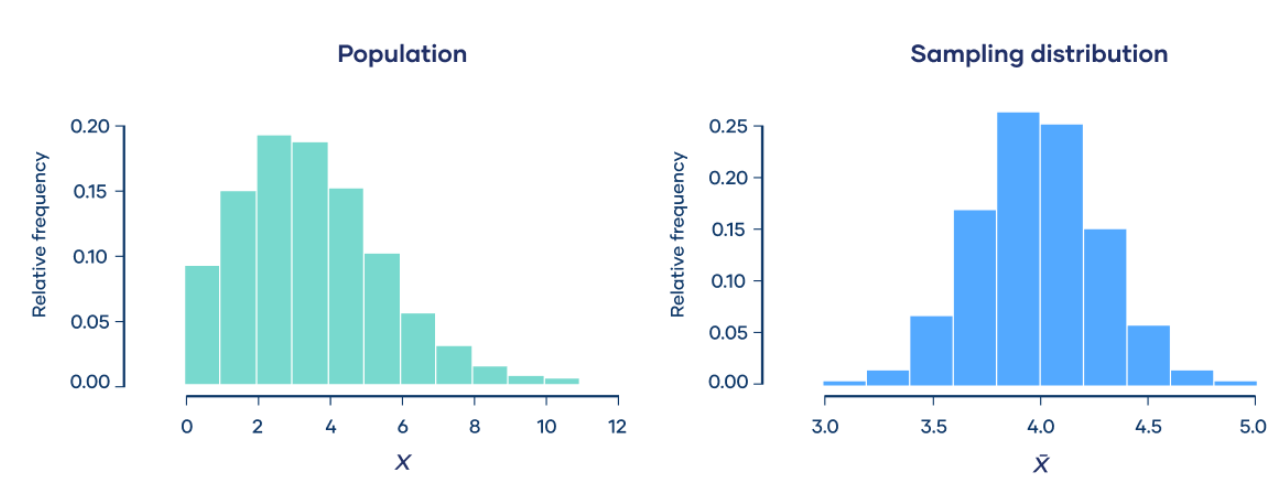 Population

Relative frequency

0.20
0.15
0.10
0.05
0.00

0 2 4 6 8 10 12

$X$

Sampling distribution

Relative frequency

0.25
0.20
0.15
0.10
0.05
0.00

3.0 3.5 4.0 4.5 5.0

$\bar{X}$